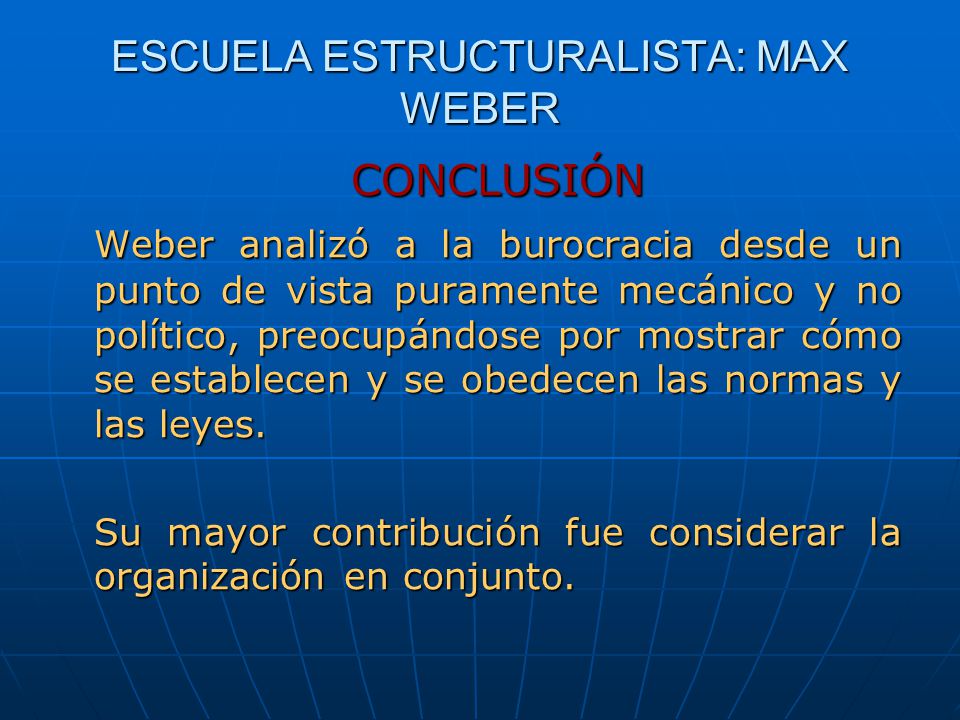 ESCUELA ESTRUCTURALISTA: MAX WEBER

CONCLUSIÓN

Weber analizó a la burocracia desde un punto de vista puramente mecánico y no político, preocupándose por mostrar cómo se establecen y se obedecen las normas y las leyes.

Su mayor contribución fue considerar la organización en conjunto.